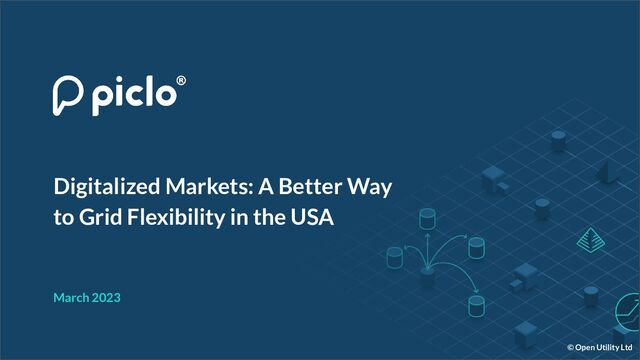 piclo®

Digitalized Markets: A Better Way to Grid Flexibility in the USA

March 2023

© Open Utility Ltd